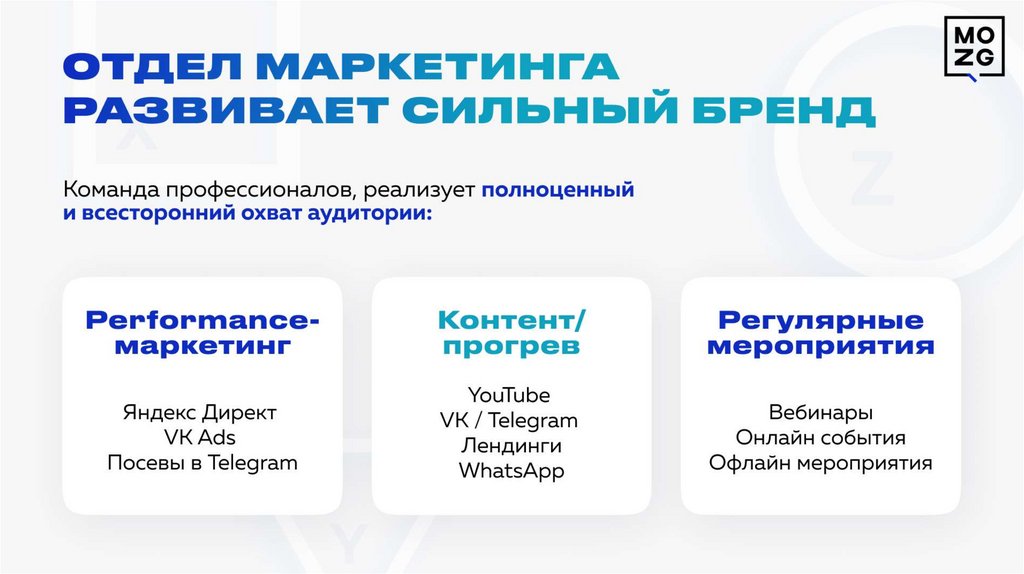 MO
ZG

ОТДЕЛ МАРКЕТИНГА РАЗВИВАЕТ СИЛЬНЫЙ БРЕНД

Команда профессионалов, реализует полноценный и всесторонний охват аудитории:

Performance-маркетинг

Яндекс Директ
VK Ads
Посевы в Telegram

Контент/прогрев

YouTube
VK / Telegram
Лендинги
WhatsApp

Регулярные мероприятия

Вебинары
Онлайн события
Офлайн мероприятия